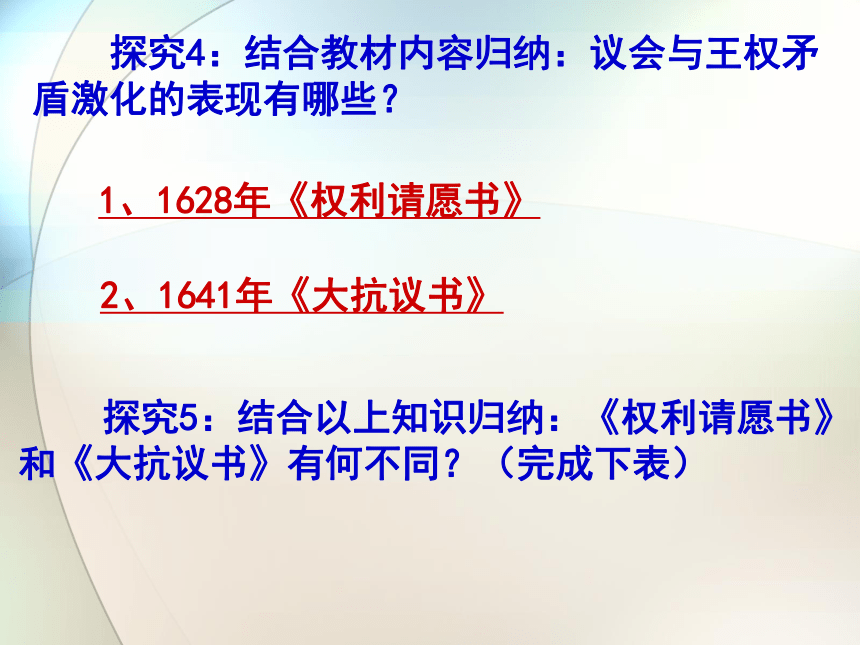 探究4：结合教材内容归纳：议会与王权矛盾激化的表现有哪些？

1、1628年《权利请愿书》

2、1641年《大抗议书》

探究5：结合以上知识归纳：《权利请愿书》和《大抗议书》有何不同？（完成下表）